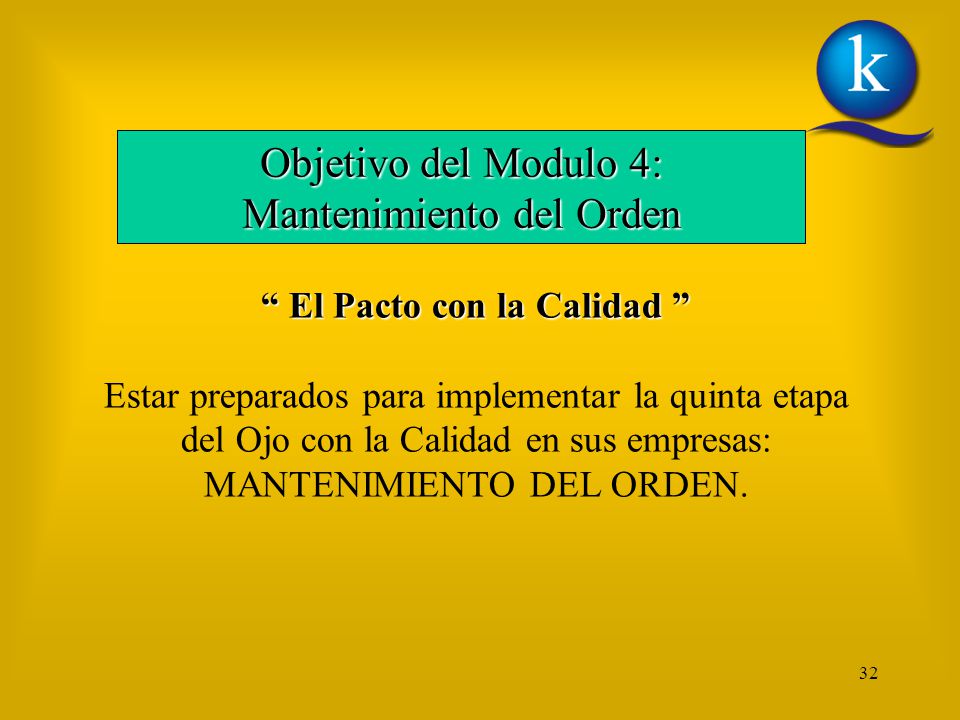 k

Objetivo del Modulo 4:
Mantenimiento del Orden

“ El Pacto con la Calidad ”

Estar preparados para implementar la quinta etapa del Ojo con la Calidad en sus empresas: MANTENIMIENTO DEL ORDEN.

32